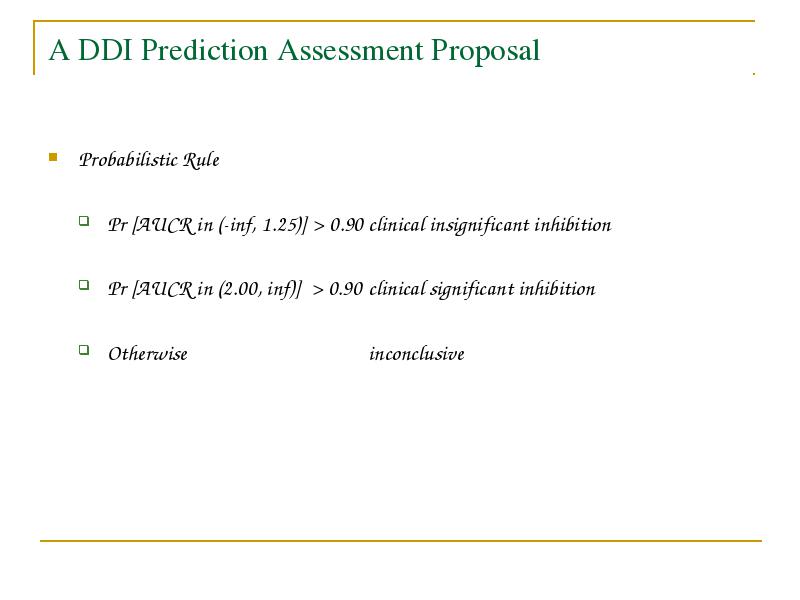 A DDI Prediction Assessment Proposal

Probabilistic Rule

Pr [AUCR in (-inf, 1.25)] > 0.90 clinical insignificant inhibition

Pr [AUCR in (2.00, inf)] > 0.90 clinical significant inhibition

Otherwise inconclusive